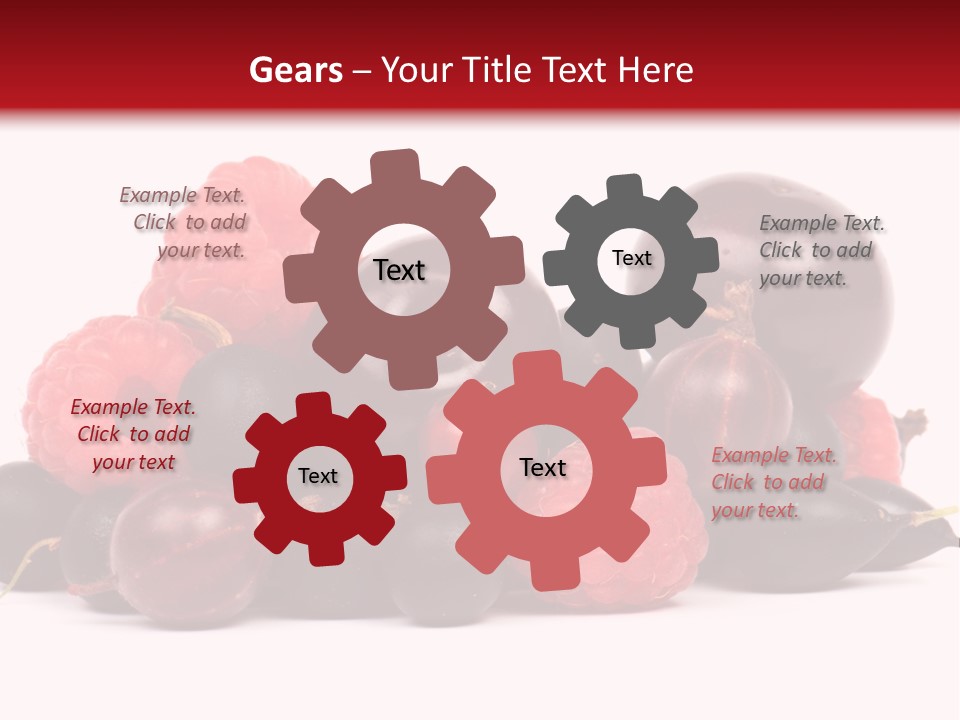 Gears – Your Title Text Here

Example Text. Click to add your text.

Text

Text

Example Text. Click to add your text.

Example Text. Click to add your text

Text

Text

Example Text. Click to add your text.